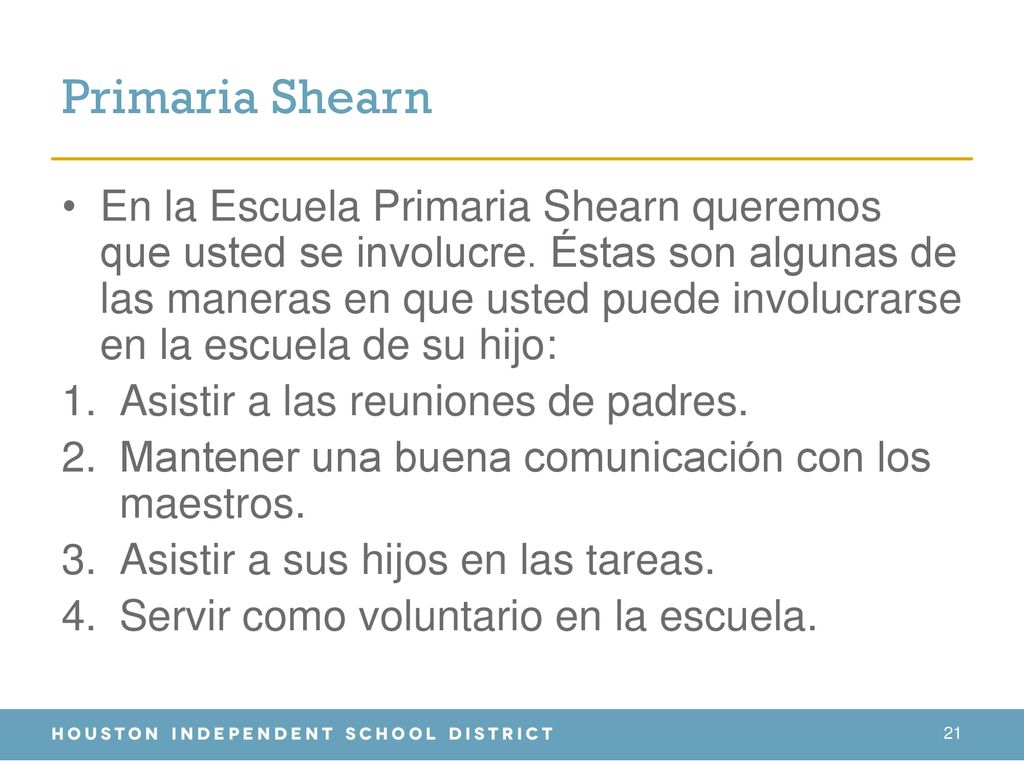 Primaria Shearn

• En la Escuela Primaria Shearn queremos que usted se involucre. Éstas son algunas de las maneras en que usted puede involucrarse en la escuela de su hijo:
1. Asistir a las reuniones de padres.
2. Mantener una buena comunicación con los maestros.
3. Asistir a sus hijos en las tareas.
4. Servir como voluntario en la escuela.

HOUSTON INDEPENDENT SCHOOL DISTRICT

21